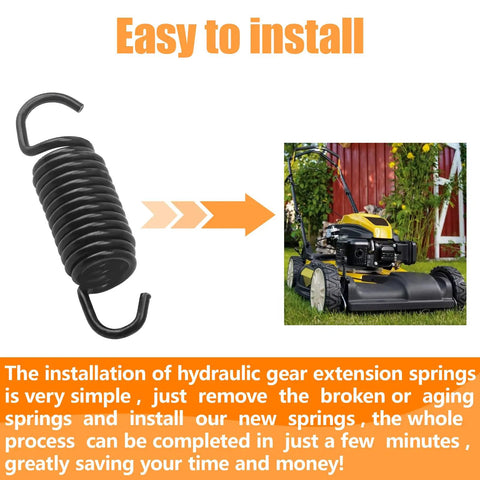 Easy to install

The installation of hydraulic gear extension springs is very simple , just remove the broken or aging springs and install our new springs , the whole process can be completed in just a few minutes , greatly saving your time and money!